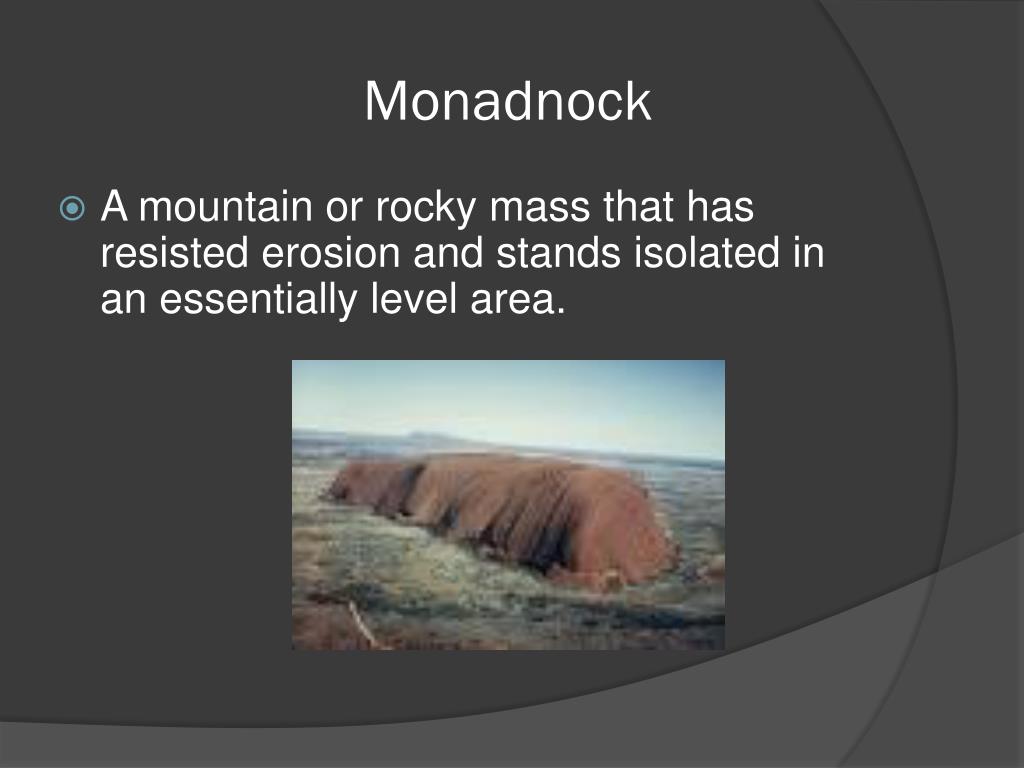 Monadnock

A mountain or rocky mass that has resisted erosion and stands isolated in an essentially level area.